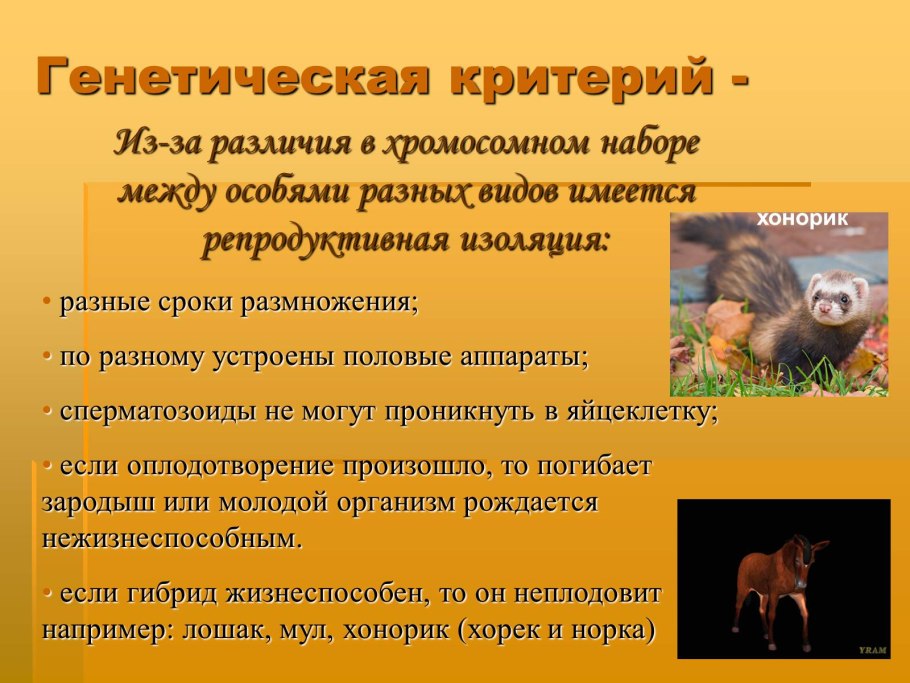 Генетическая критерий -

Из-за различия в хромосомном наборе между особями разных видов имеется репродуктивная изоляция:

хонорик

• разные сроки размножения;

• по разному устроены половые аппараты;

• сперматозоиды не могут проникнуть в яйцеклетку;

• если оплодотворение произошло, то погибает зародыш или молодой организм рождается нежизнеспособным.

• если гибрид жизнеспособен, то он неплодовит например: лошак, мул, хонорик (хорек и норка)

YRAM